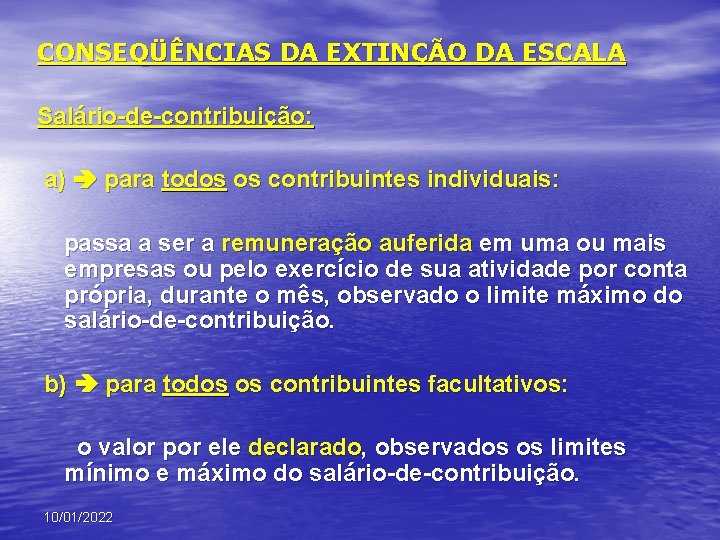 CONSEQÜÊNCIAS DA EXTINÇÃO DA ESCALA

Salário-de-contribuição:

a) ➔ para todos os contribuintes individuais:

passa a ser a remuneração auferida em uma ou mais empresas ou pelo exercício de sua atividade por conta própria, durante o mês, observado o limite máximo do salário-de-contribuição.

b) ➔ para todos os contribuintes facultativos:

o valor por ele declarado, observados os limites mínimo e máximo do salário-de-contribuição.

10/01/2022